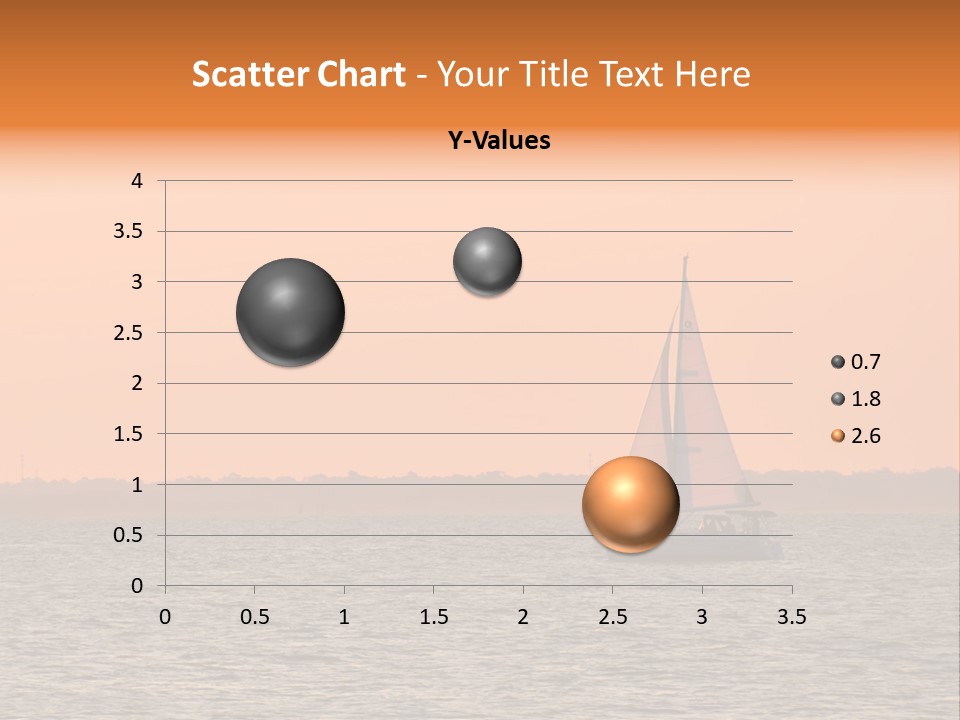 Scatter Chart - Your Title Text Here

Y-Values

4
3.5
3
2.5
2
1.5
1
0.5
0

0 0.5 1 1.5 2 2.5 3 3.5

0.7
1.8
2.6